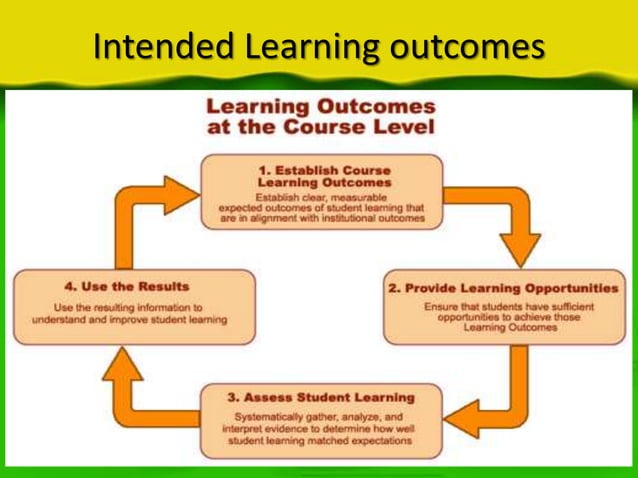 Intended Learning outcomes

Learning Outcomes at the Course Level

1. Establish Course Learning Outcomes
Establish clear, measurable expected outcomes of student learning that are in alignment with institutional outcomes

2. Provide Learning Opportunities
Ensure that students have sufficient opportunities to achieve those Learning Outcomes

3. Assess Student Learning
Systematically gather, analyze, and interpret evidence to determine how well student learning matched expectations

4. Use the Results
Use the resulting information to understand and improve student learning